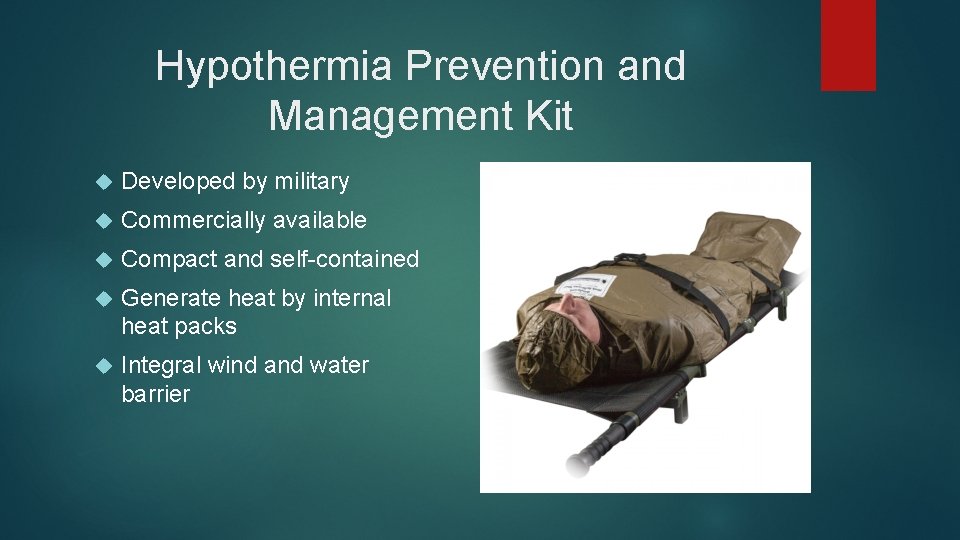 Hypothermia Prevention and Management Kit

Developed by military

Commercially available

Compact and self-contained

Generate heat by internal heat packs

Integral wind and water barrier